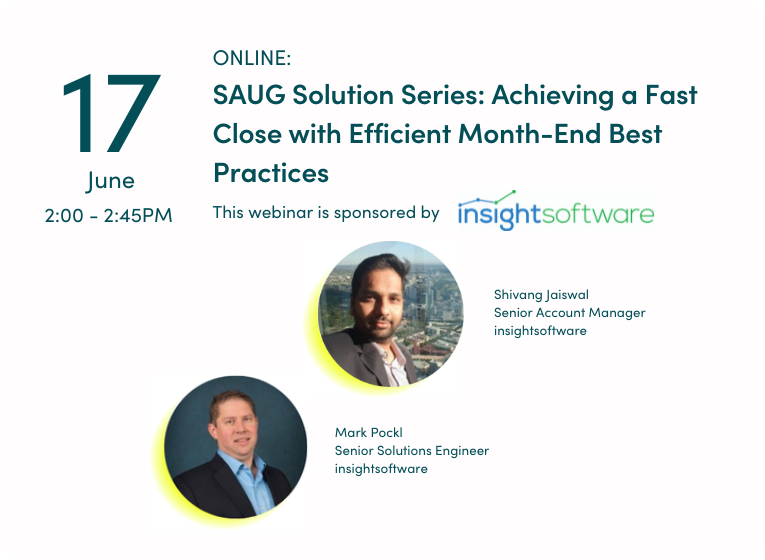 17
June
2:00 - 2:45PM

ONLINE:
SAUG Solution Series: Achieving a Fast Close with Efficient Month-End Best Practices

This webinar is sponsored by insightsoftware

Shivang Jaiswal
Senior Account Manager
insightsoftware

Mark Pockl
Senior Solutions Engineer
insightsoftware